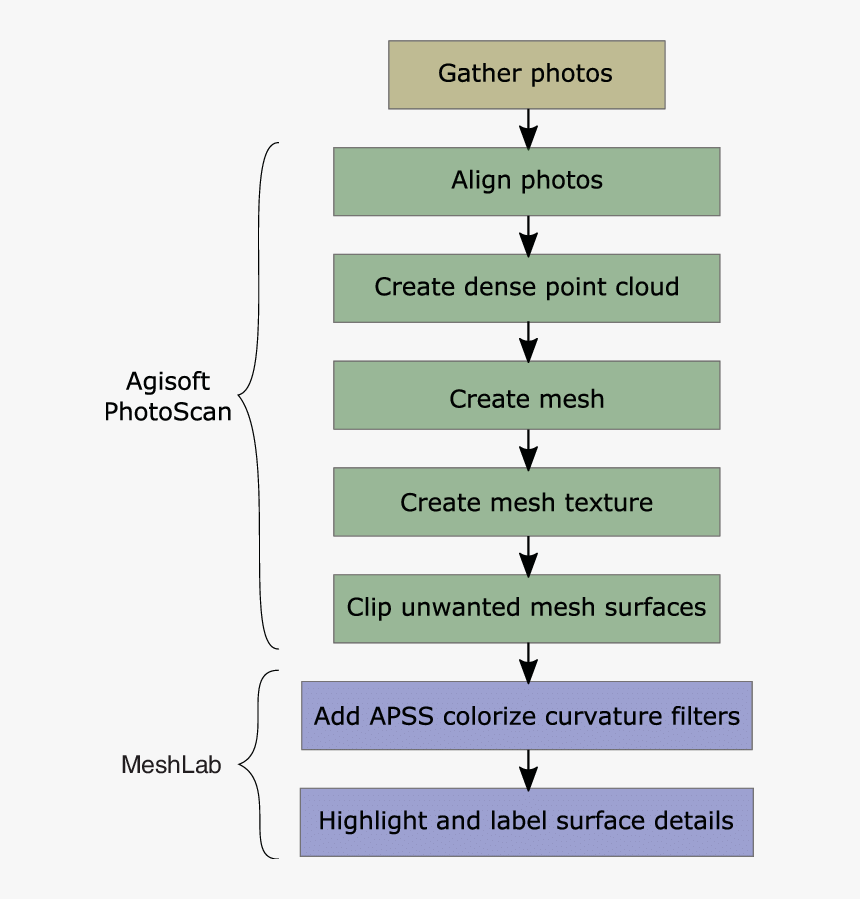 Gather photos

Agisoft PhotoScan

Align photos

Create dense point cloud

Create mesh

Create mesh texture

Clip unwanted mesh surfaces

MeshLab

Add APSS colorize curvature filters

Highlight and label surface details